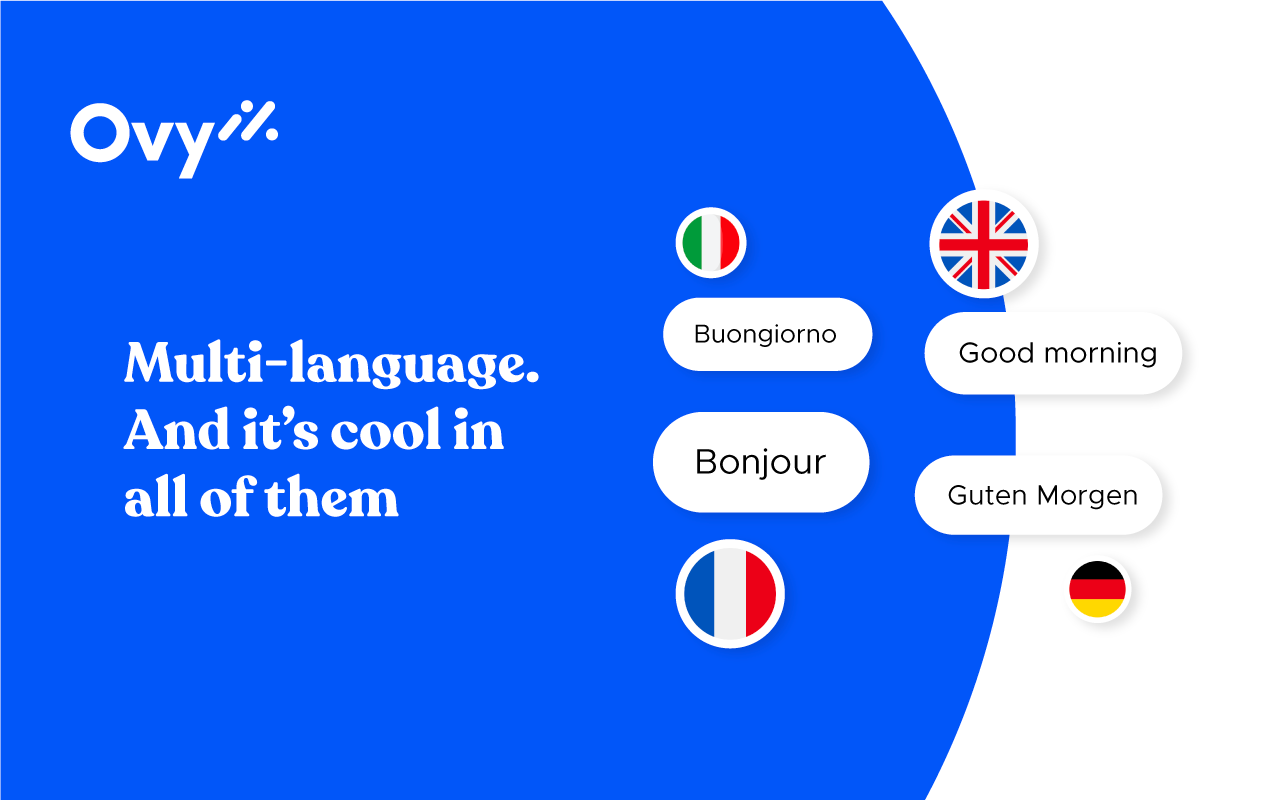 Ovy

Multi-language. And it's cool in all of them

Buongiorno

Good morning

Bonjour

Guten Morgen